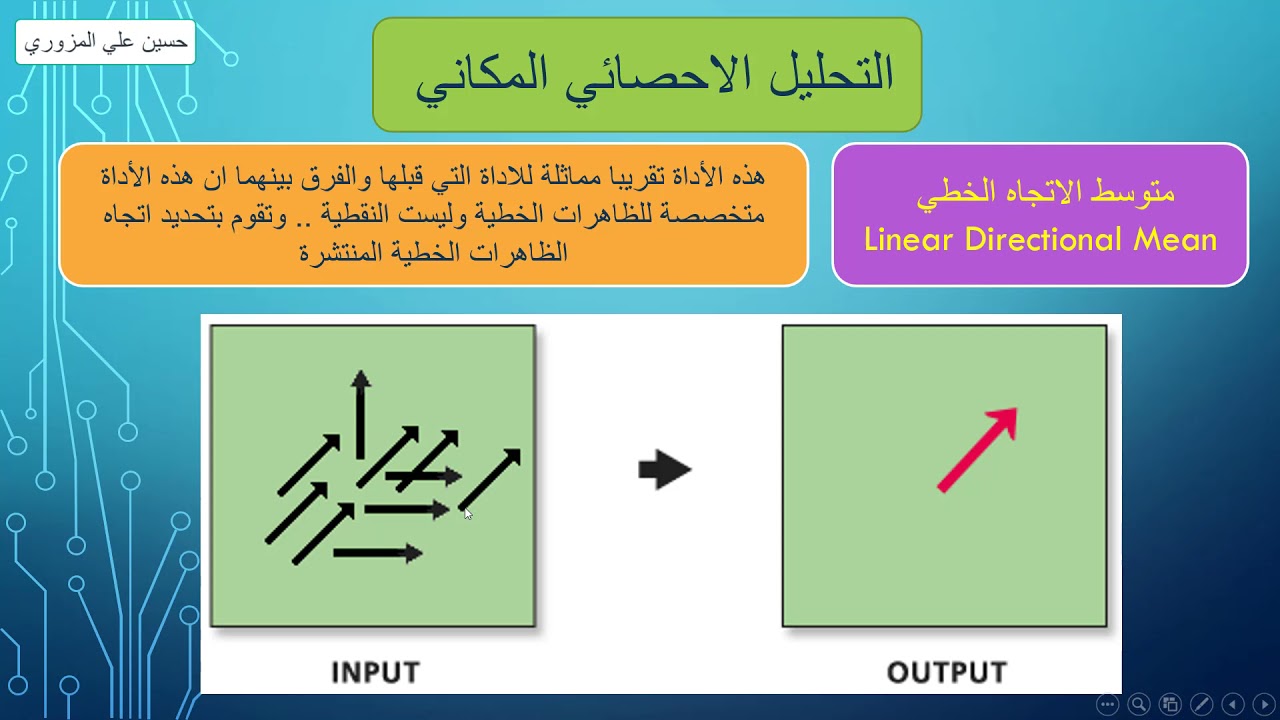 حسين علي المزوري

التحليل الاحصائي المكاني

متوسط الاتجاه الخطي
Linear Directional Mean

هذه الأداة تقريبا مماثلة للاداة التي قبلها والفرق بينهما ان هذه الأداة متخصصة للظاهرات الخطية وليست النقطية .. وتقوم بتحديد اتجاه الظاهرات الخطية المنتشرة

INPUT

OUTPUT